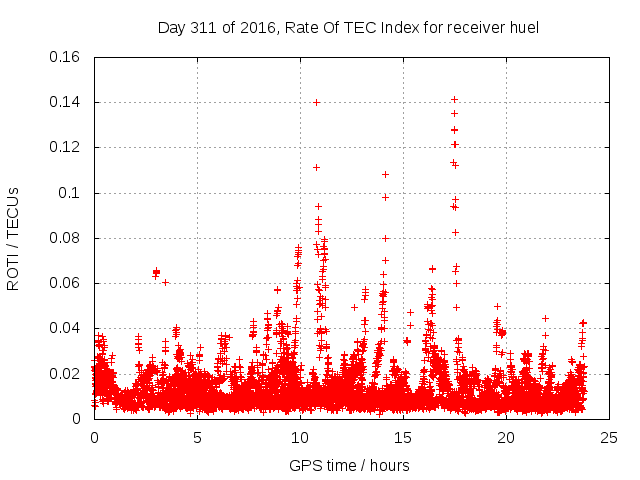 Day 311 of 2016, Rate Of TEC Index for receiver huel

ROTI / TECUs

0.16
0.14
0.12
0.1
0.08
0.06
0.04
0.02
0

0
5
10
15
20
25

GPS time / hours